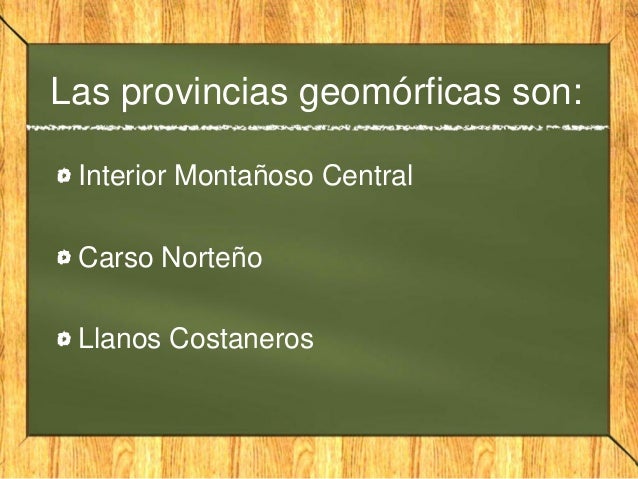 Las provincias geomórficas son:

- Interior Montañoso Central
- Carso Norteño
- Llanos Costaneros